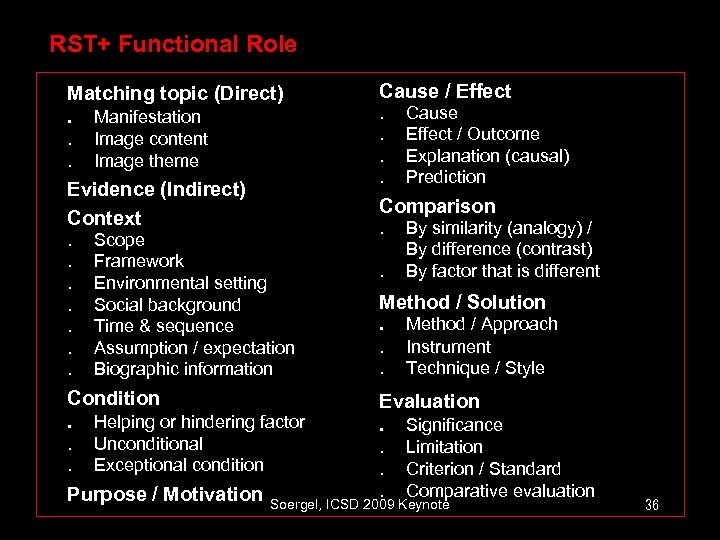 RST+ Functional Role

Matching topic (Direct)
. Manifestation
. Image content
. Image theme

Evidence (Indirect)

Context
. Scope
. Framework
. Environmental setting
. Social background
. Time & sequence
. Assumption / expectation
. Biographic information

Condition
. Helping or hindering factor
. Unconditional
. Exceptional condition

Purpose / Motivation

Cause / Effect
. Cause
. Effect / Outcome
. Explanation (causal)
. Prediction

Comparison
. By similarity (analogy) / By difference (contrast)
. By factor that is different

Method / Solution
. Method / Approach
. Instrument
. Technique / Style

Evaluation
. Significance
. Limitation
. Criterion / Standard
. Comparative evaluation

Soergel, ICSD 2009 Keynote

36